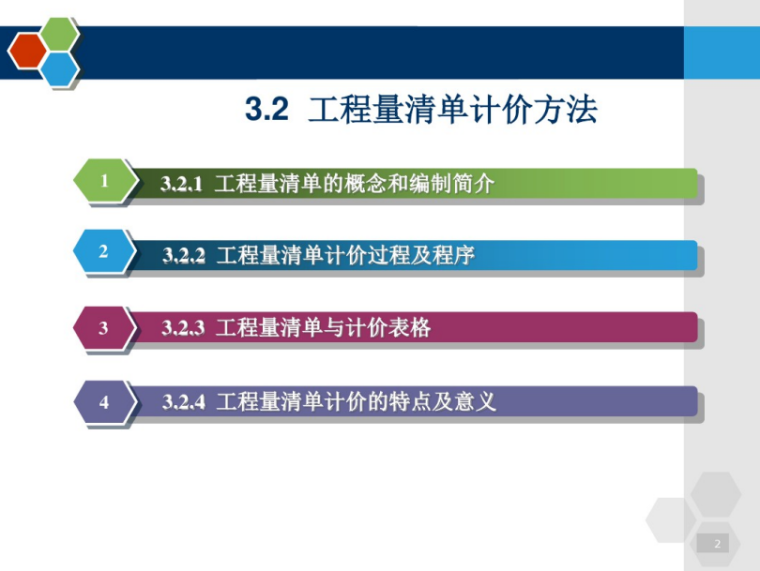 3.2 工程量清单计价方法

1 3.2.1 工程量清单的概念和编制简介

2 3.2.2 工程量清单计价过程及程序

3 3.2.3 工程量清单与计价表格

4 3.2.4 工程量清单计价的特点及意义

2